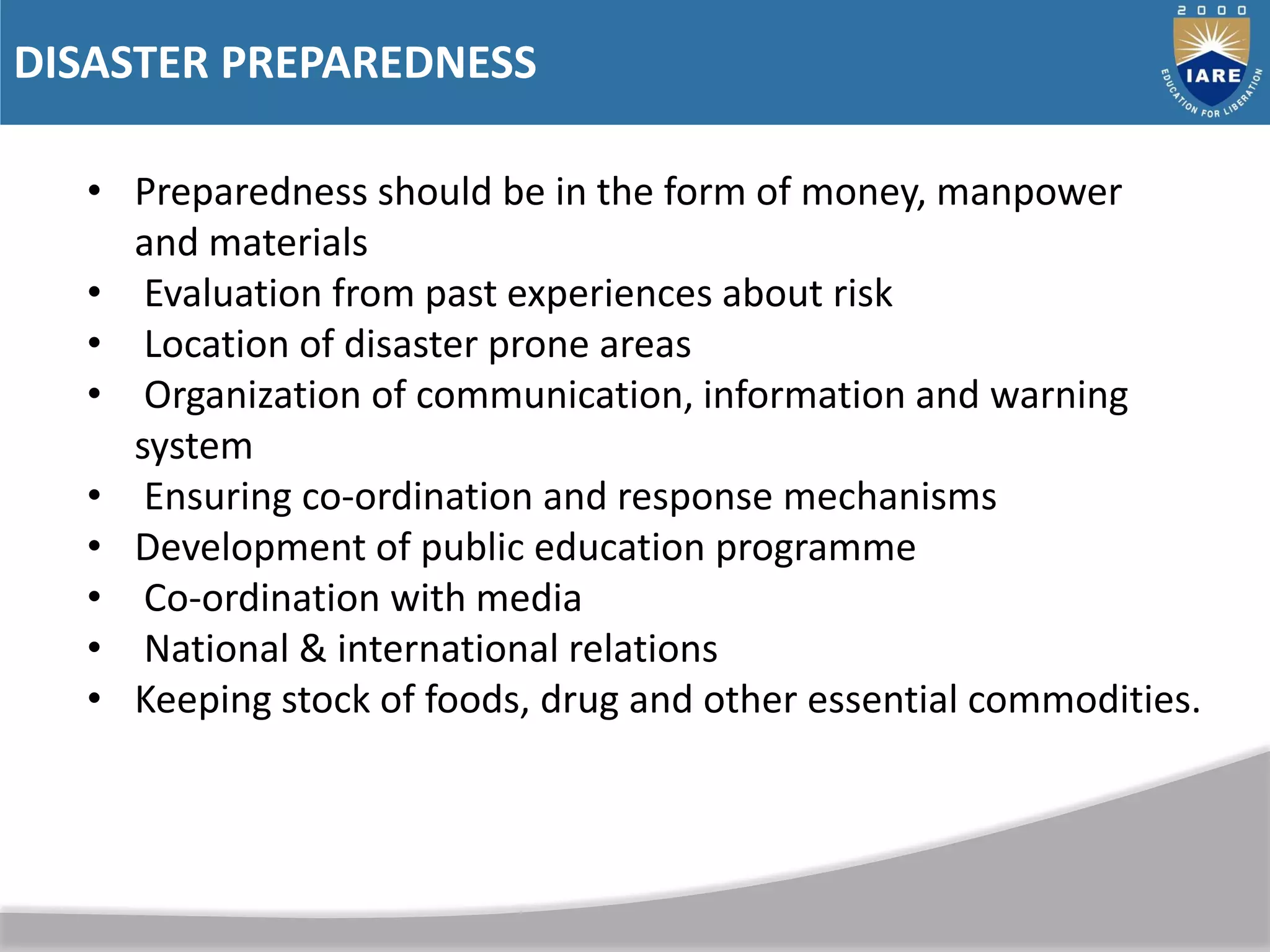 DISASTER PREPAREDNESS

2000
IARE
EDUCATION FOR LIBERATION

• Preparedness should be in the form of money, manpower and materials
• Evaluation from past experiences about risk
• Location of disaster prone areas
• Organization of communication, information and warning system
• Ensuring co-ordination and response mechanisms
• Development of public education programme
• Co-ordination with media
• National & international relations
• Keeping stock of foods, drug and other essential commodities.